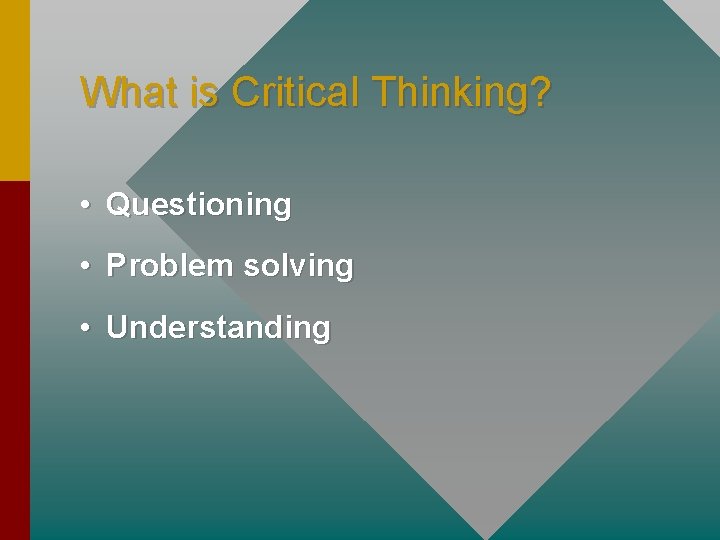 What is Critical Thinking?

• Questioning
• Problem solving
• Understanding